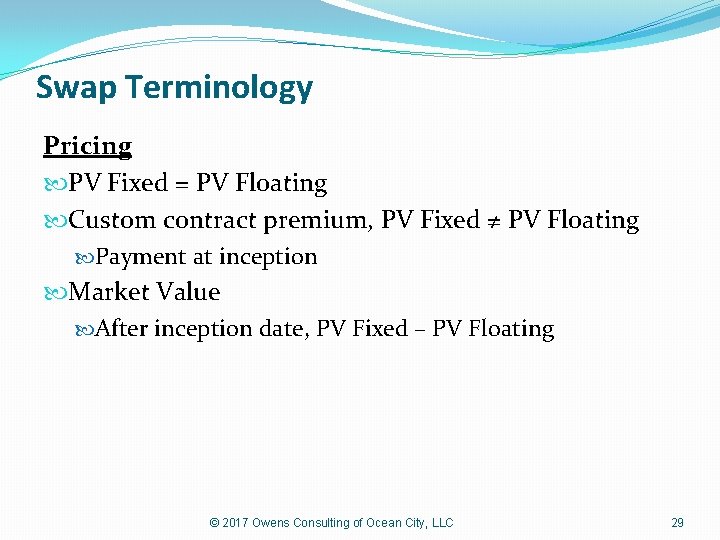 Swap Terminology

Pricing

PV Fixed = PV Floating

Custom contract premium, PV Fixed ≠ PV Floating

Payment at inception

Market Value

After inception date, PV Fixed – PV Floating

© 2017 Owens Consulting of Ocean City, LLC

29